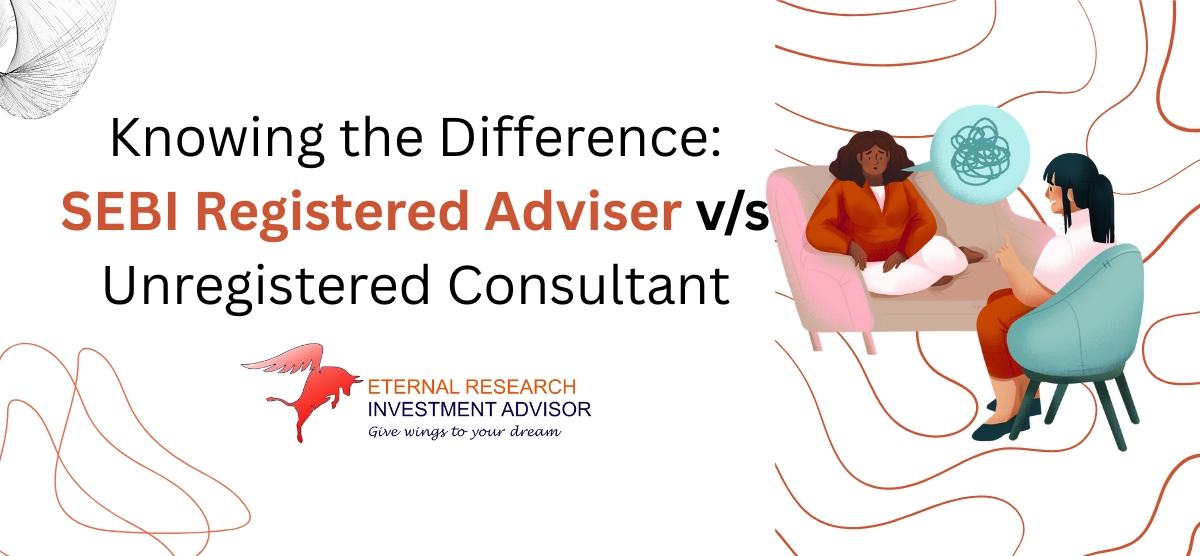 Knowing the Difference:
SEBI Registered Adviser v/s
Unregistered Consultant

ETERNAL RESEARCH
INVESTMENT ADVISOR
Give wings to your dream